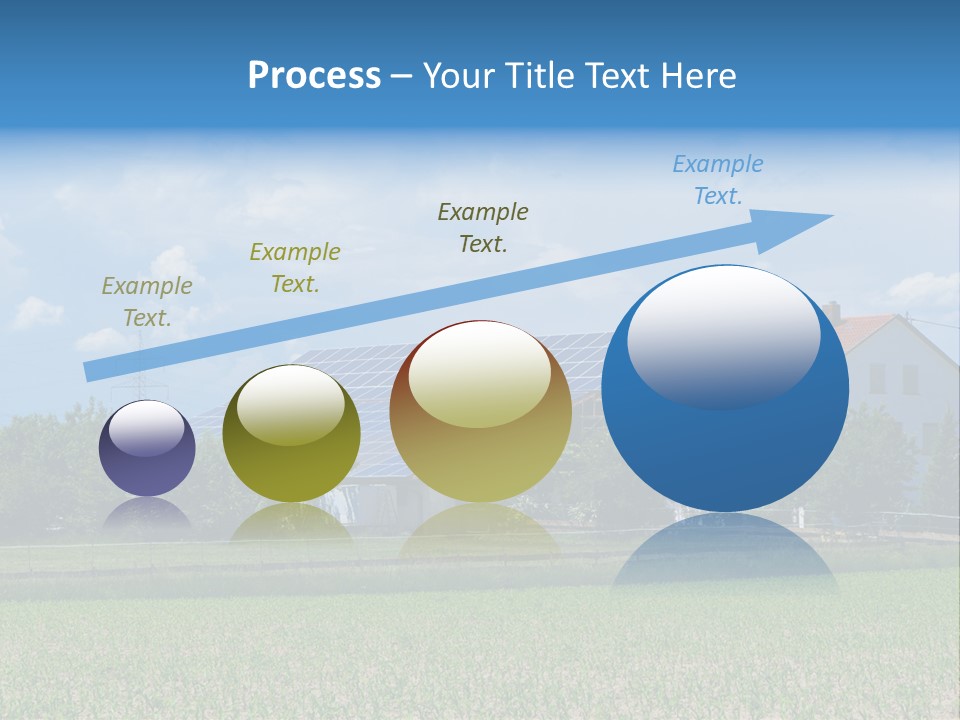 Process – Your Title Text Here

Example Text.

Example Text.

Example Text.

Example Text.